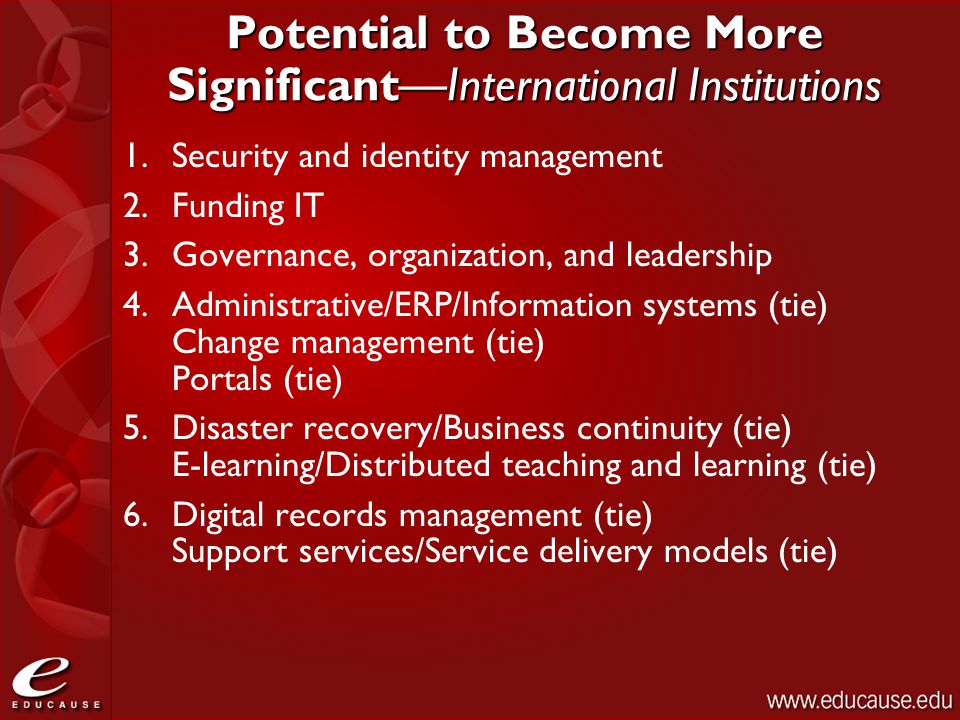 Potential to Become More Significant—International Institutions

1. Security and identity management
2. Funding IT
3. Governance, organization, and leadership
4. Administrative/ERP/Information systems (tie)
Change management (tie)
Portals (tie)
5. Disaster recovery/Business continuity (tie)
E-learning/Distributed teaching and learning (tie)
6. Digital records management (tie)
Support services/Service delivery models (tie)

e
EDUCAUSE

www.educause.edu